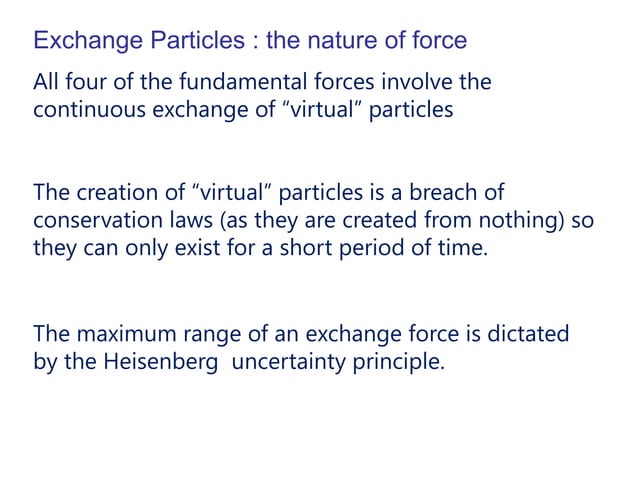 Exchange Particles : the nature of force

All four of the fundamental forces involve the continuous exchange of “virtual” particles

The creation of “virtual” particles is a breach of conservation laws (as they are created from nothing) so they can only exist for a short period of time.

The maximum range of an exchange force is dictated by the Heisenberg  uncertainty principle.